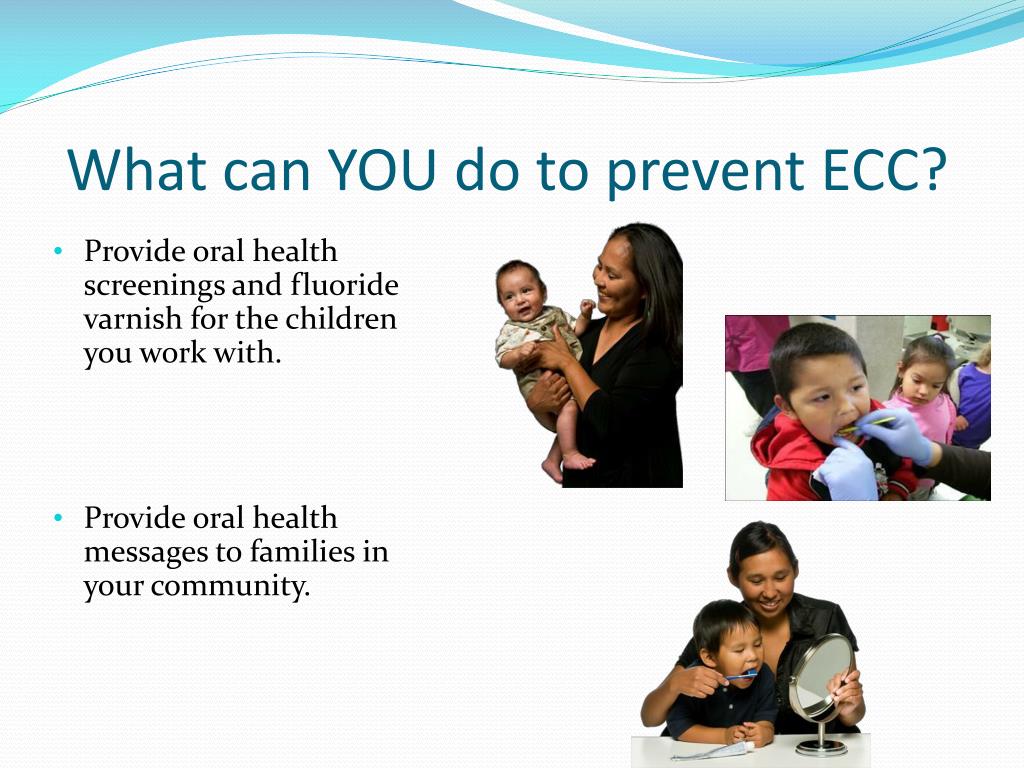 What can YOU do to prevent ECC?

• Provide oral health screenings and fluoride varnish for the children you work with.

• Provide oral health messages to families in your community.